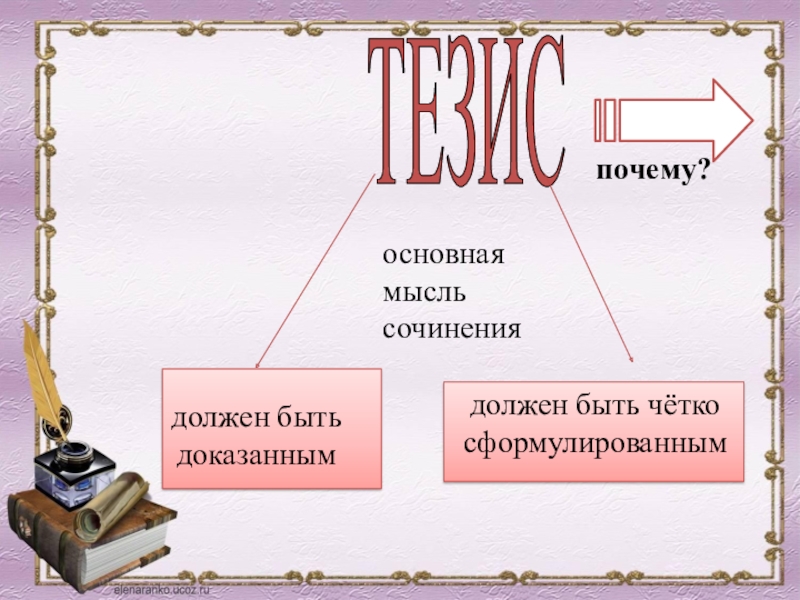 ТЕЗИС

почему?

основная мысль сочинения

должен быть доказанным

должен быть чётко сформулированным

elenaranko.ucoz.ru